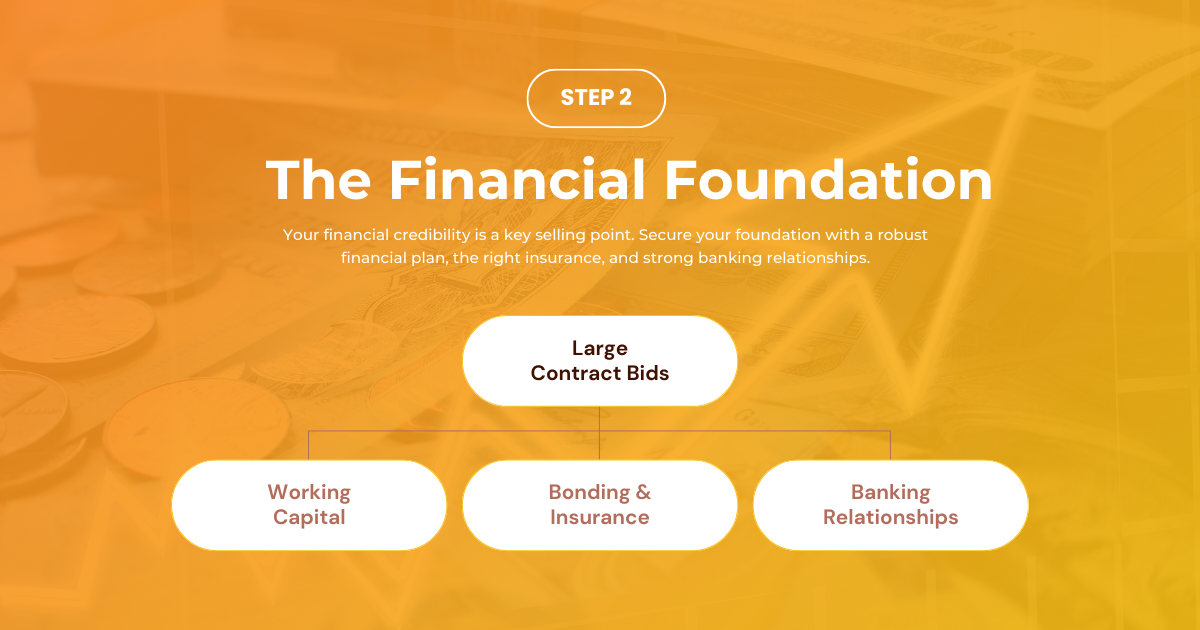 STEP 2

The Financial Foundation

Your financial credibility is a key selling point. Secure your foundation with a robust financial plan, the right insurance, and strong banking relationships.

Large Contract Bids

Working Capital

Bonding & Insurance

Banking Relationships